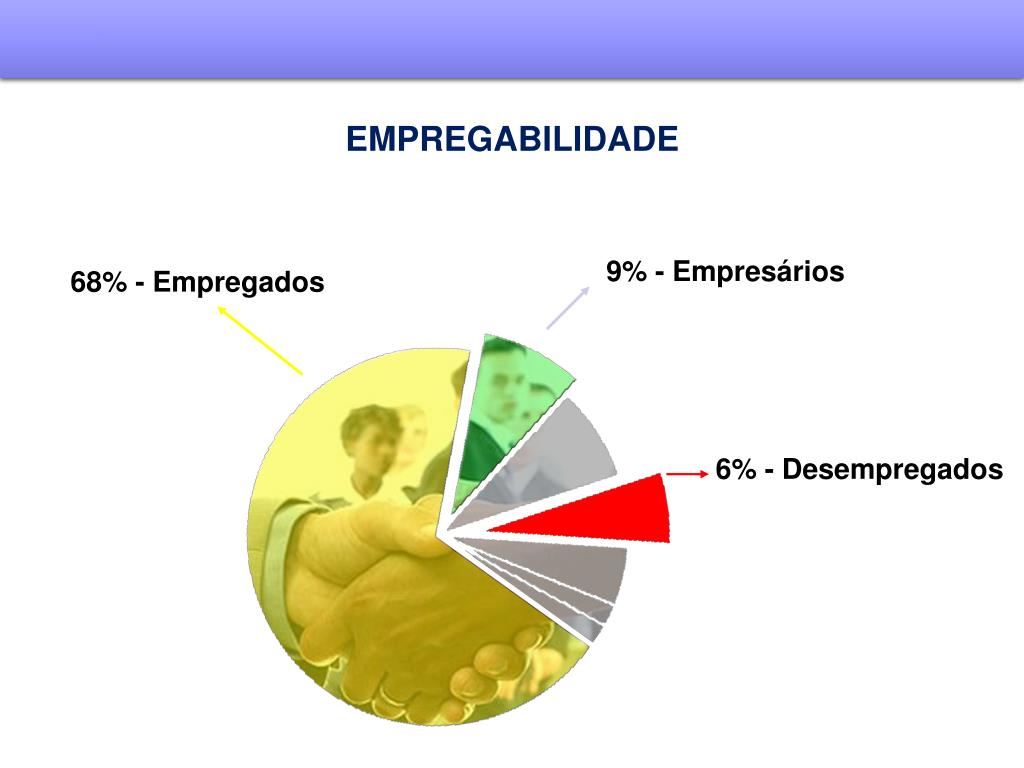 EMPREGABILIDADE

68% - Empregados

9% - Empresários

6% - Desempregados